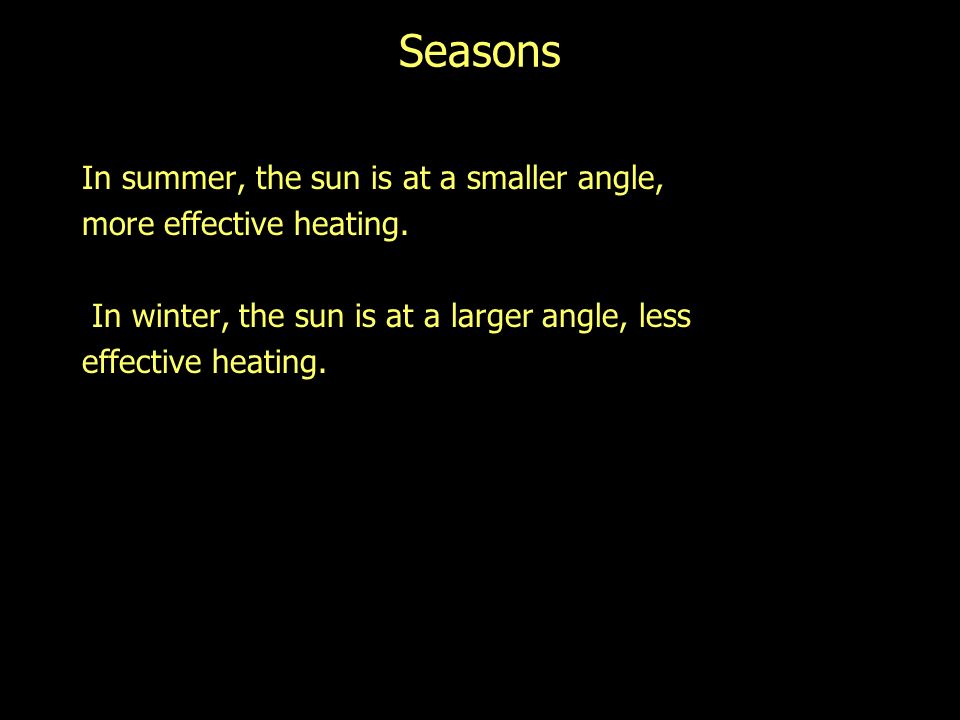 Seasons

In summer, the sun is at a smaller angle, more effective heating.

In winter, the sun is at a larger angle, less effective heating.